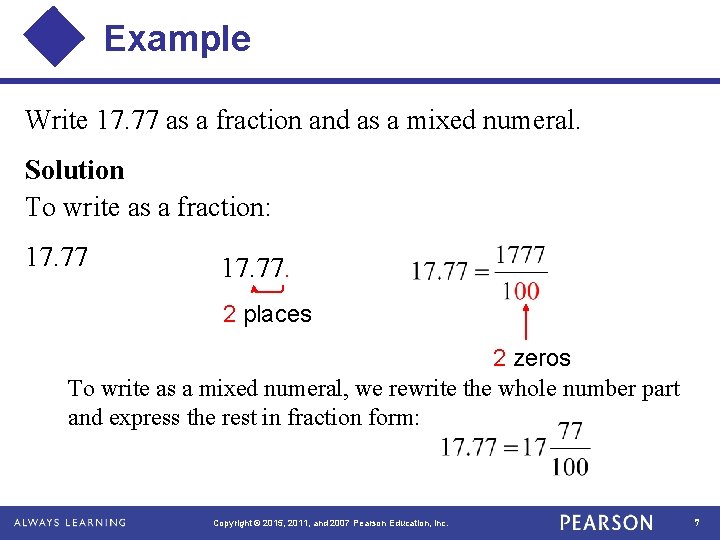 Example

Write 17.77 as a fraction and as a mixed numeral.

Solution
To write as a fraction:

17.77

17.77.

2 places

$17.77 = \frac{1777}{100}$

2 zeros

To write as a mixed numeral, we rewrite the whole number part and express the rest in fraction form:

$17.77 = 17\frac{77}{100}$

ALWAYS LEARNING

Copyright © 2015, 2011, and 2007 Pearson Education, Inc.

PEARSON

7